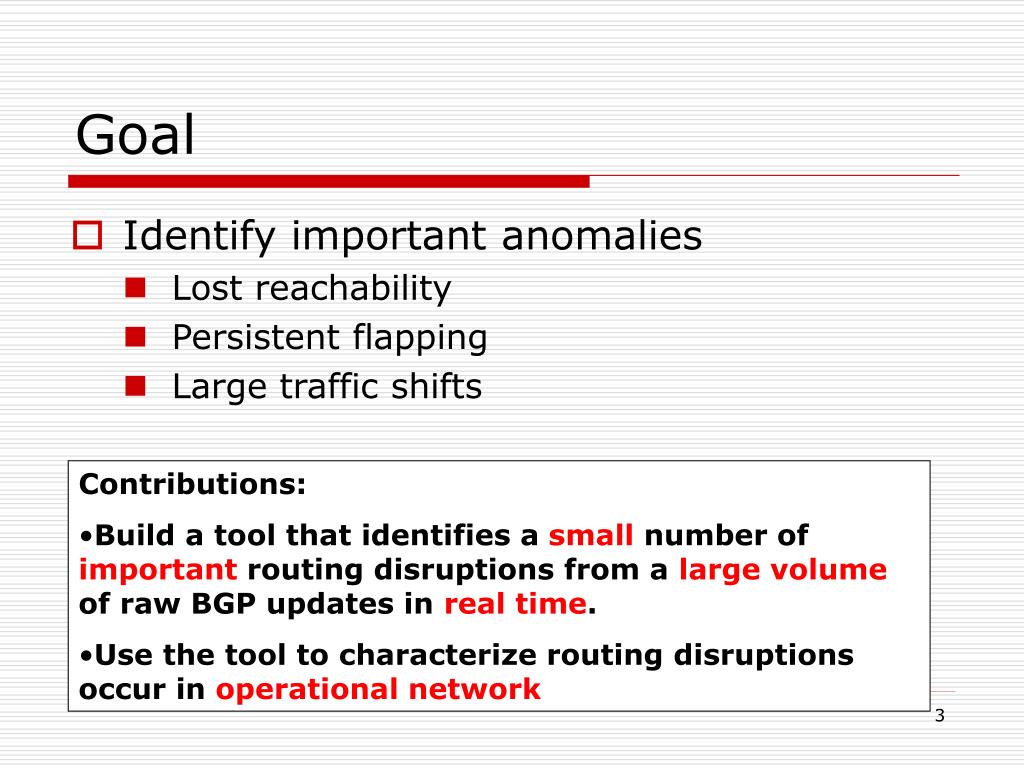 Goal

Identify important anomalies

Lost reachability

Persistent flapping

Large traffic shifts

Contributions:

•Build a tool that identifies a small number of important routing disruptions from a large volume of raw BGP updates in real time.

•Use the tool to characterize routing disruptions occur in operational network

3